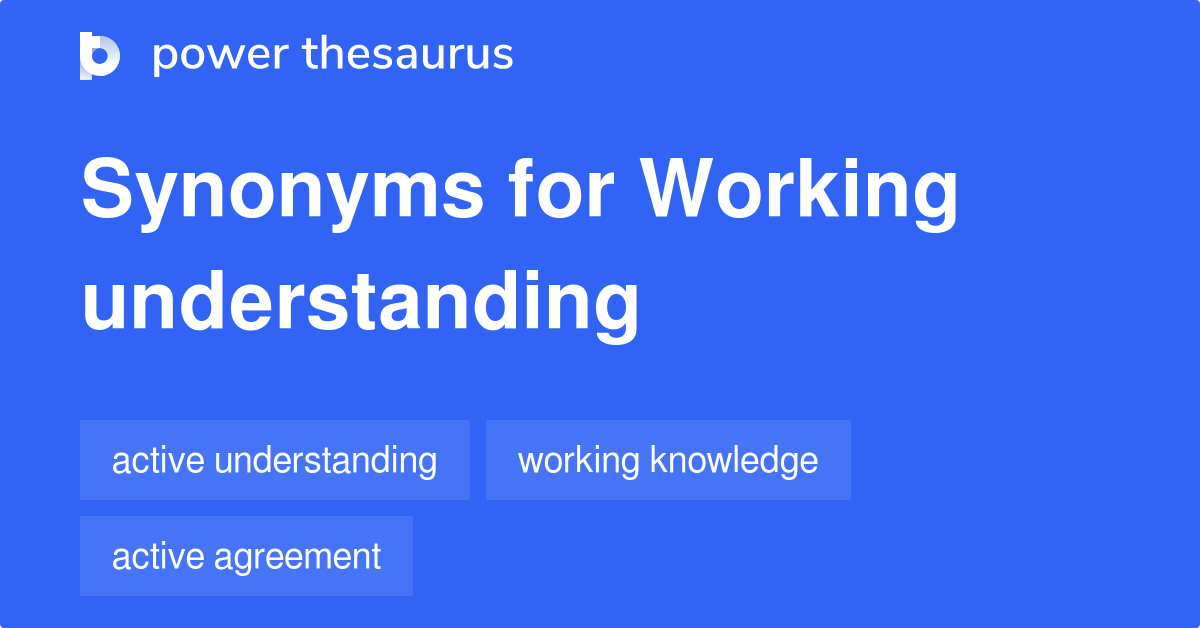 power thesaurus

Synonyms for Working understanding

active understanding

working knowledge

active agreement